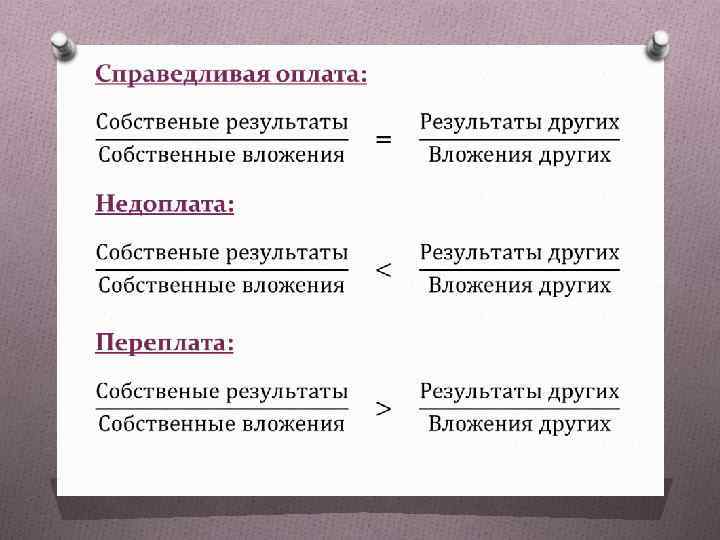 Справедливая оплата:

$\frac{\text{Собственые результаты}}{\text{Собственные вложения}} = \frac{\text{Результаты других}}{\text{Вложения других}}$

Недоплата:

$\frac{\text{Собственые результаты}}{\text{Собственные вложения}} < \frac{\text{Результаты других}}{\text{Вложения других}}$

Переплата:

$\frac{\text{Собственые результаты}}{\text{Собственные вложения}} > \frac{\text{Результаты других}}{\text{Вложения других}}$